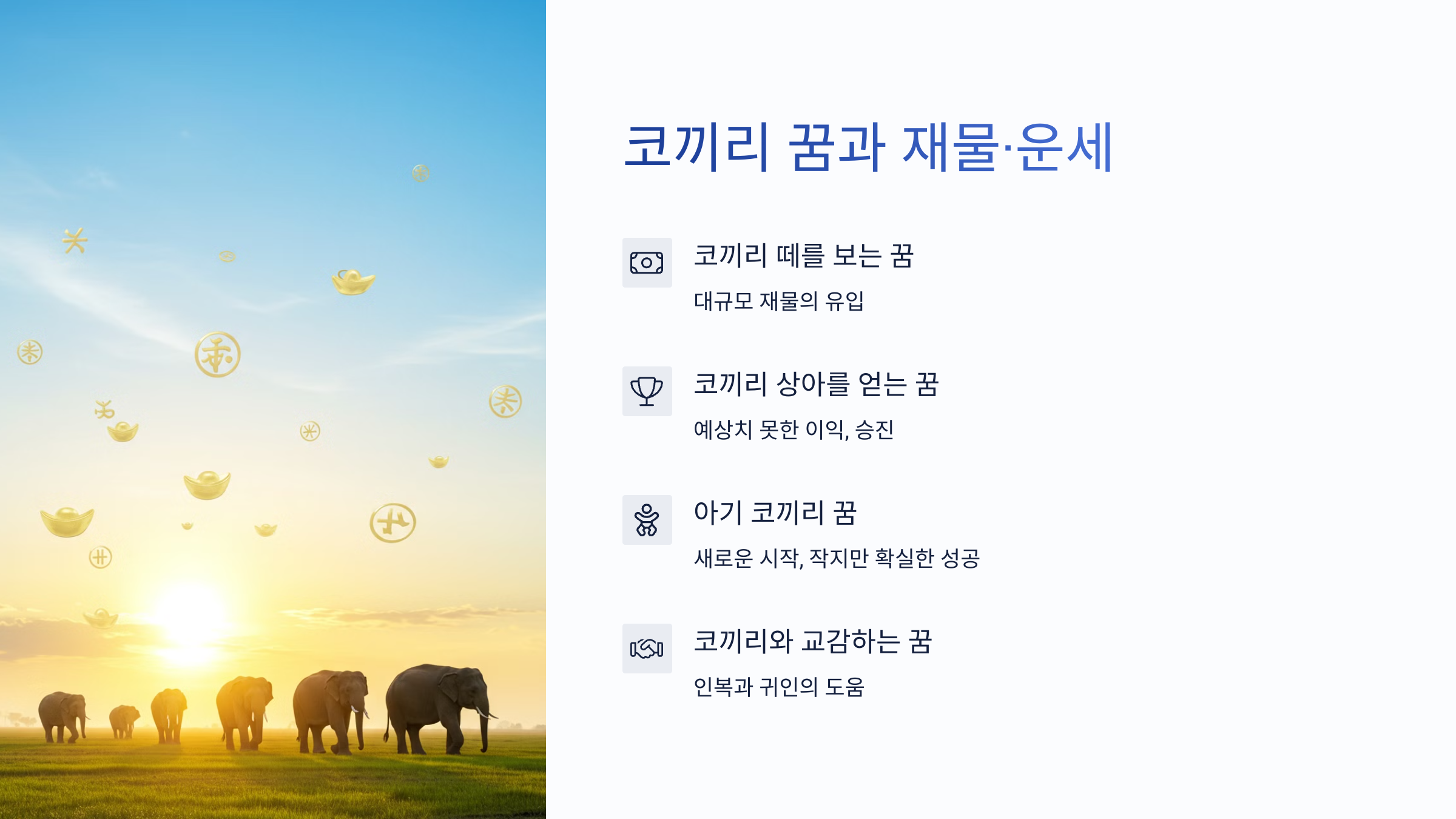 코끼리 꿈과 재물·운세

코끼리 떼를 보는 꿈

대규모 재물의 유입

코끼리 상아를 얻는 꿈

예상치 못한 이익, 승진

아기 코끼리 꿈

새로운 시작, 작지만 확실한 성공

코끼리와 교감하는 꿈

인복과 귀인의 도움